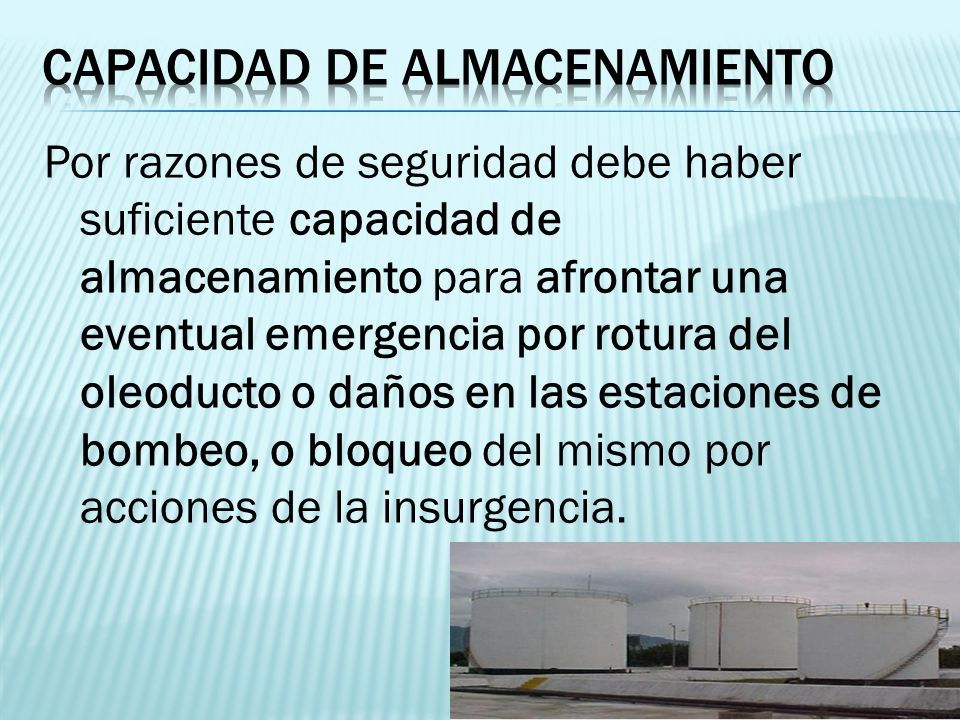 CAPACIDAD DE ALMACENAMIENTO

Por razones de seguridad debe haber suficiente capacidad de almacenamiento para afrontar una eventual emergencia por rotura del oleoducto o daños en las estaciones de bombeo, o bloqueo del mismo por acciones de la insurgencia.